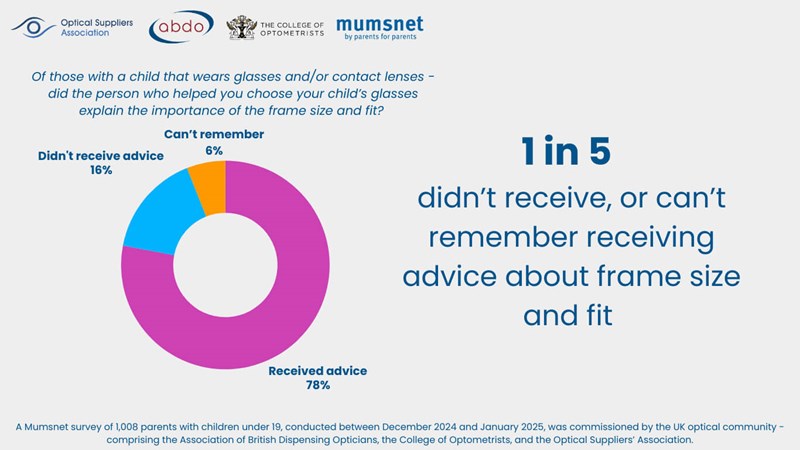 Optical Suppliers Association

abdo

THE COLLEGE OF OPTOMETRISTS

mumsnet
by parents for parents

Of those with a child that wears glasses and/or contact lenses - did the person who helped you choose your child's glasses explain the importance of the frame size and fit?

Can't remember
6%

Didn't receive advice
16%

Received advice
78%

1 in 5

didn't receive, or can't remember receiving advice about frame size and fit

A Mumsnet survey of 1,008 parents with children under 19, conducted between December 2024 and January 2025, was commissioned by the UK optical community - comprising the Association of British Dispensing Opticians, the College of Optometrists, and the Optical Suppliers' Association.